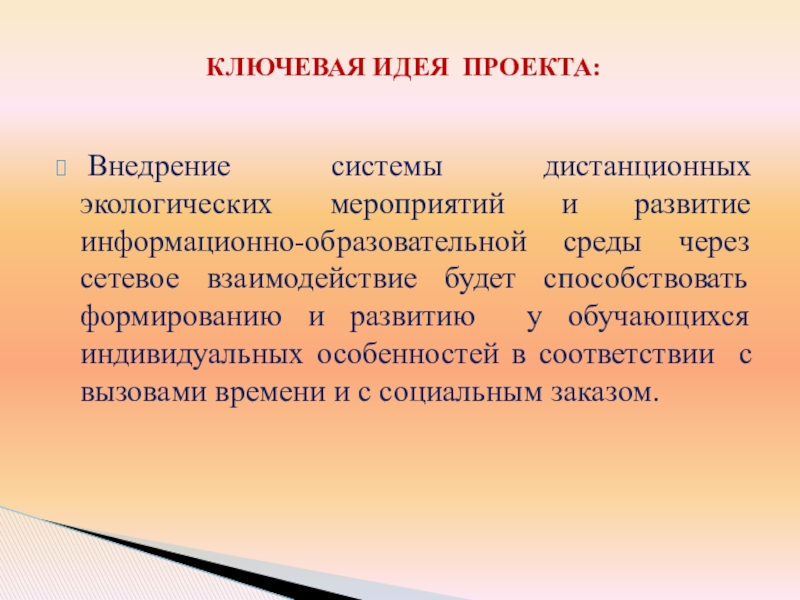 КЛЮЧЕВАЯ ИДЕЯ ПРОЕКТА:

Внедрение системы дистанционных экологических мероприятий и развитие информационно-образовательной среды через сетевое взаимодействие будет способствовать формированию и развитию у обучающихся индивидуальных особенностей в соответствии с вызовами времени и с социальным заказом.